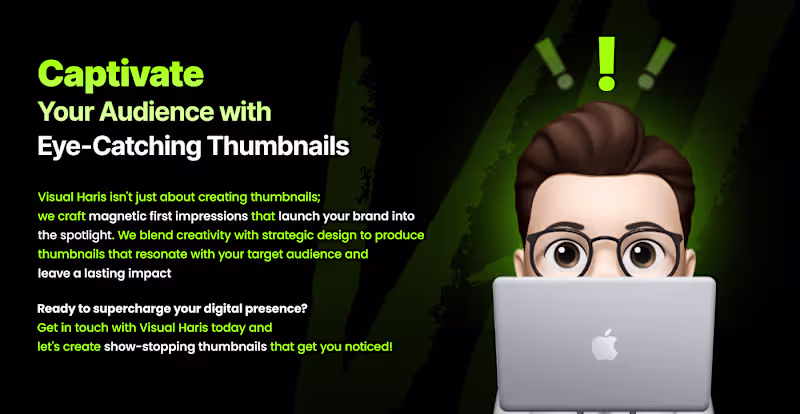 Captivate
Your Audience with
Eye-Catching Thumbnails

Visual Haris isn't just about creating thumbnails; we craft magnetic first impressions that launch your brand into the spotlight. We blend creativity with strategic design to produce thumbnails that resonate with your target audience and leave a lasting impact

Ready to supercharge your digital presence? Get in touch with Visual Haris today and let's create show-stopping thumbnails that get you noticed!